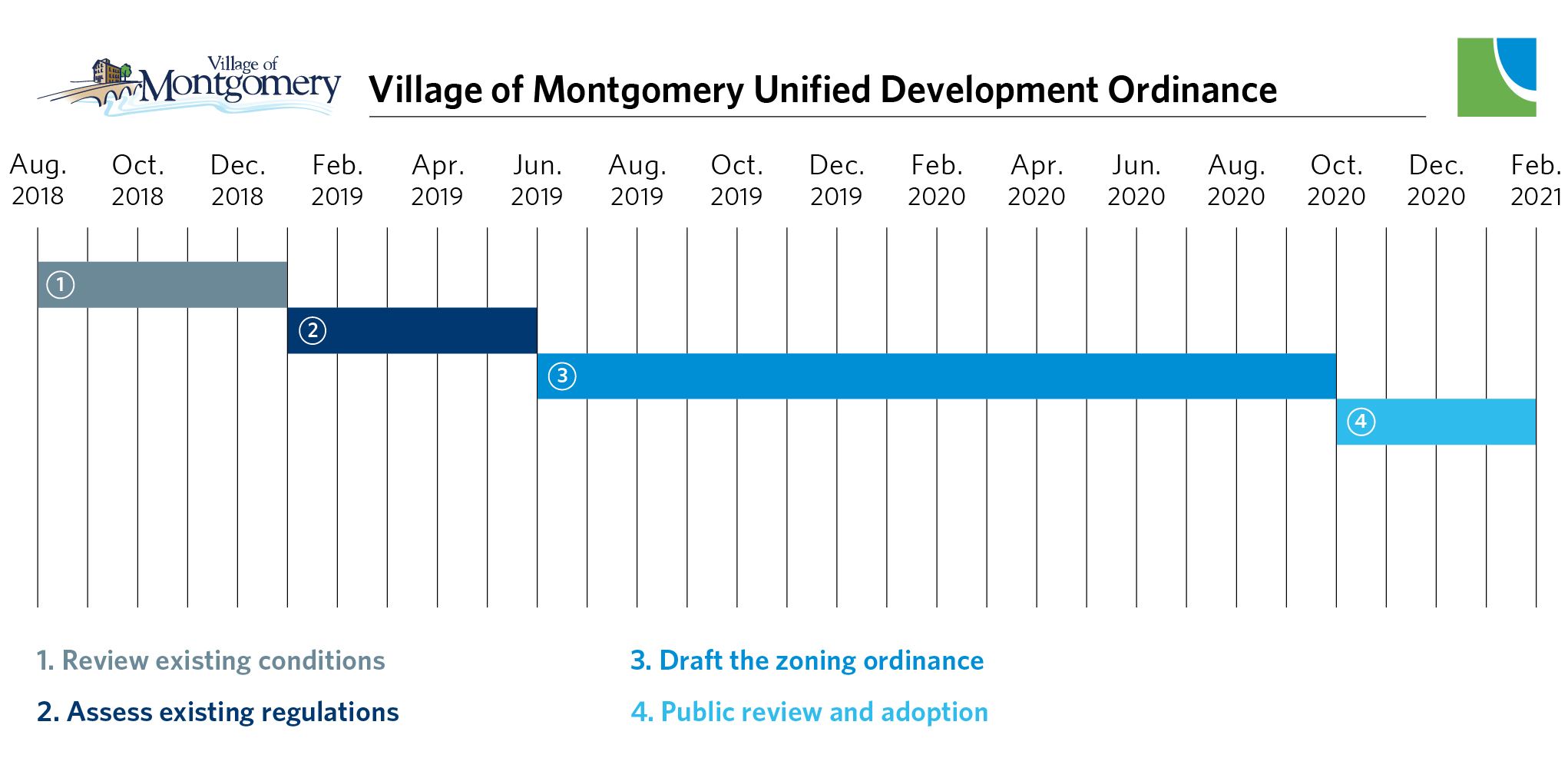 Village of Montgomery

Village of Montgomery Unified Development Ordinance

Aug. 2018
Oct. 2018
Dec. 2018
Feb. 2019
Apr. 2019
Jun. 2019
Aug. 2019
Oct. 2019
Dec. 2019
Feb. 2020
Apr. 2020
Jun. 2020
Aug. 2020
Oct. 2020
Dec. 2020
Feb. 2021

①
②
③
④

1. Review existing conditions

2. Assess existing regulations

3. Draft the zoning ordinance

4. Public review and adoption